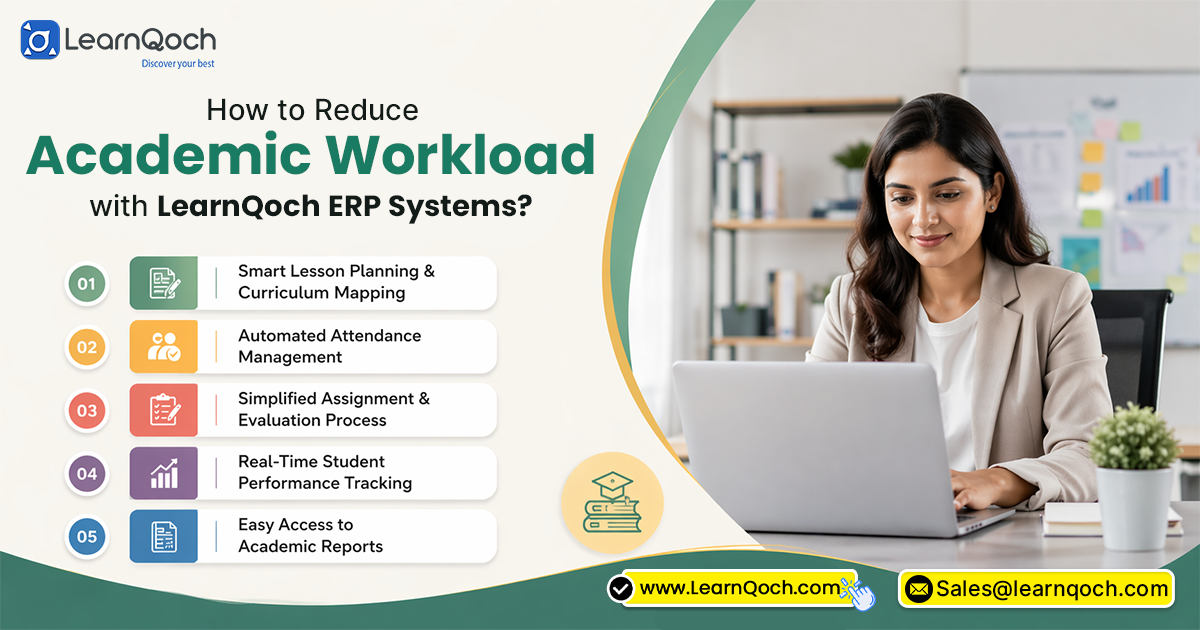 LearnQoch
Discover your best

How to Reduce
Academic Workload
with LearnQoch ERP Systems?

01 Smart Lesson Planning & Curriculum Mapping

02 Automated Attendance Management

03 Simplified Assignment & Evaluation Process

04 Real-Time Student Performance Tracking

05 Easy Access to Academic Reports

www.LearnQoch.com

Sales@learnqoch.com